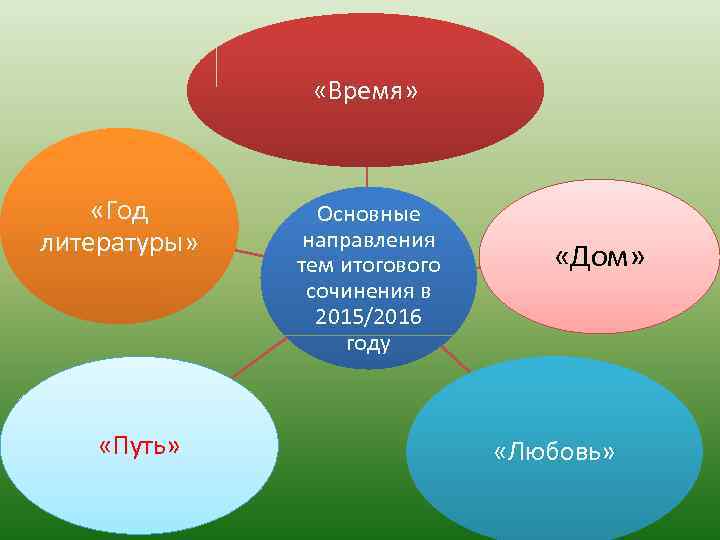 «Время»

«Год литературы»

Основные направления тем итогового сочинения в 2015/2016 году

«Дом»

«Путь»

«Любовь»